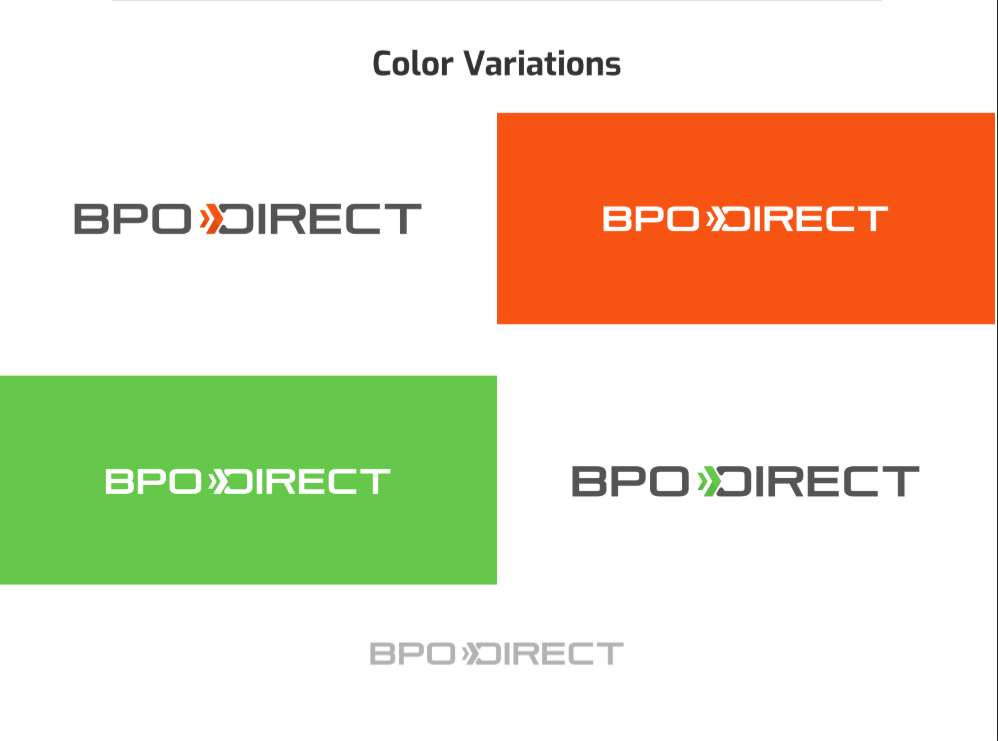 Color Variations

BPO DIRECT

BPO DIRECT

BPO DIRECT

BPO DIRECT

BPO DIRECT